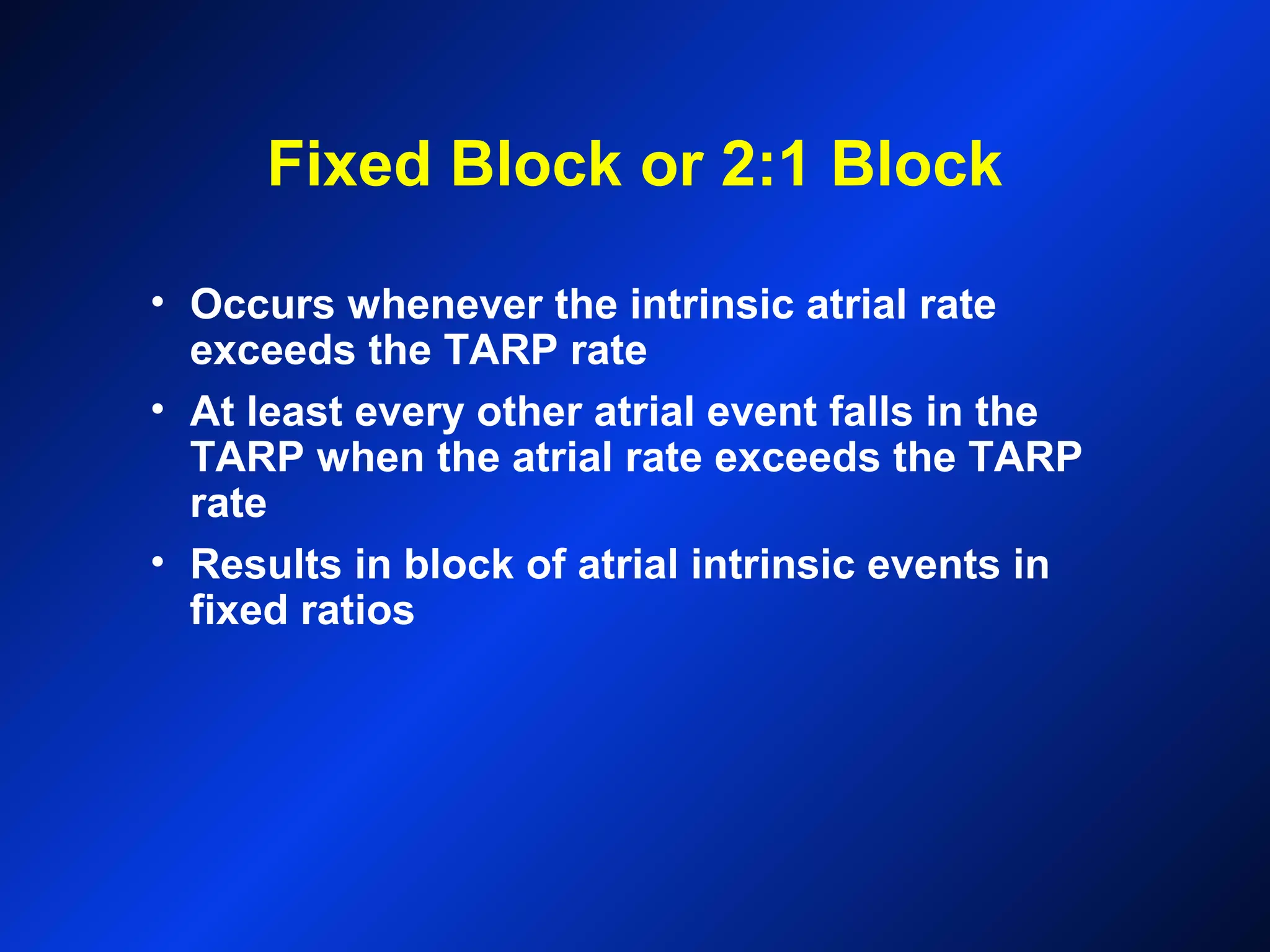 Fixed Block or 2:1 Block

• Occurs whenever the intrinsic atrial rate exceeds the TARP rate
• At least every other atrial event falls in the TARP when the atrial rate exceeds the TARP rate
• Results in block of atrial intrinsic events in fixed ratios